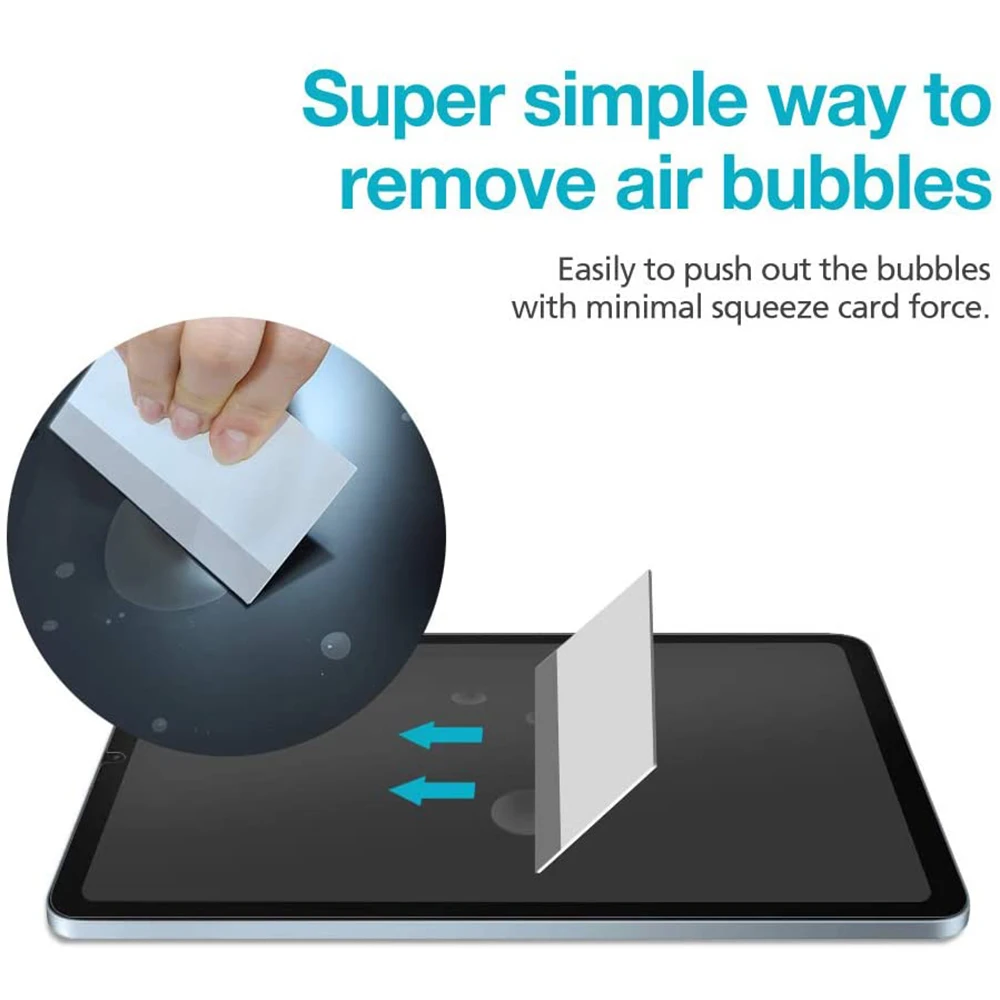 Super simple way to remove air bubbles

Easily to push out the bubbles with minimal squeeze card force.